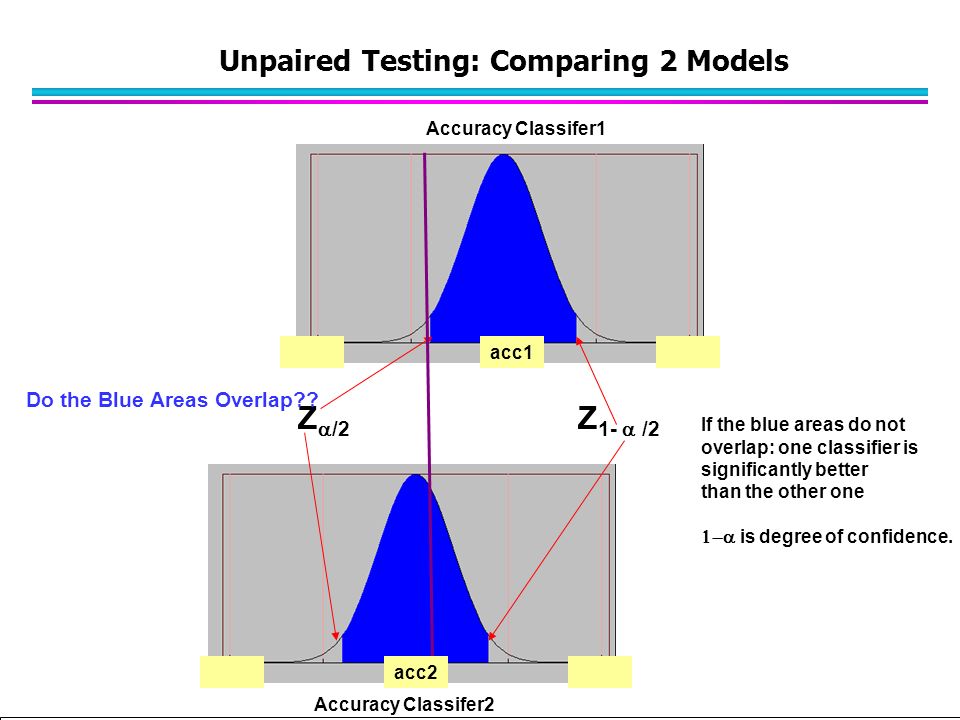 Unpaired Testing: Comparing 2 Models

Accuracy Classifer1

acc1

Do the Blue Areas Overlap??

$Z_{\alpha/2}$

$Z_{1-\alpha/2}$

If the blue areas do not overlap: one classifier is significantly better than the other one

$1-\alpha$ is degree of confidence.

acc2

Accuracy Classifer2